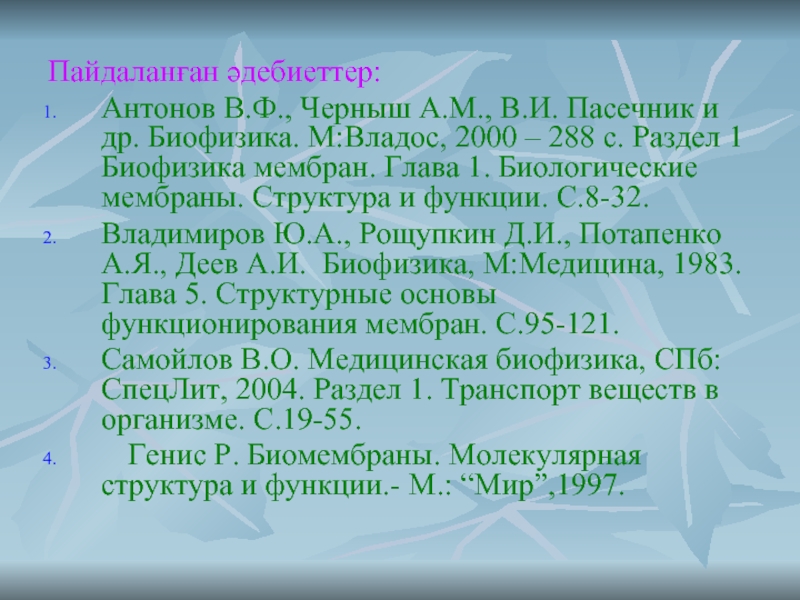 Пайдаланған әдебиеттер:

1. Антонов В.Ф., Черныш А.М., В.И. Пасечник и др. Биофизика. М:Владос, 2000 – 288 с. Раздел 1 Биофизика мембран. Глава 1. Биологические мембраны. Структура и функции. С.8-32.

2. Владимиров Ю.А., Рощупкин Д.И., Потапенко А.Я., Деев А.И. Биофизика, М:Медицина, 1983. Глава 5. Структурные основы функционирования мембран. С.95-121.

3. Самойлов В.О. Медицинская биофизика, СПб: СпецЛит, 2004. Раздел 1. Транспорт веществ в организме. С.19-55.

4. Генис Р. Биомембраны. Молекулярная структура и функции.- М.: “Мир”,1997.